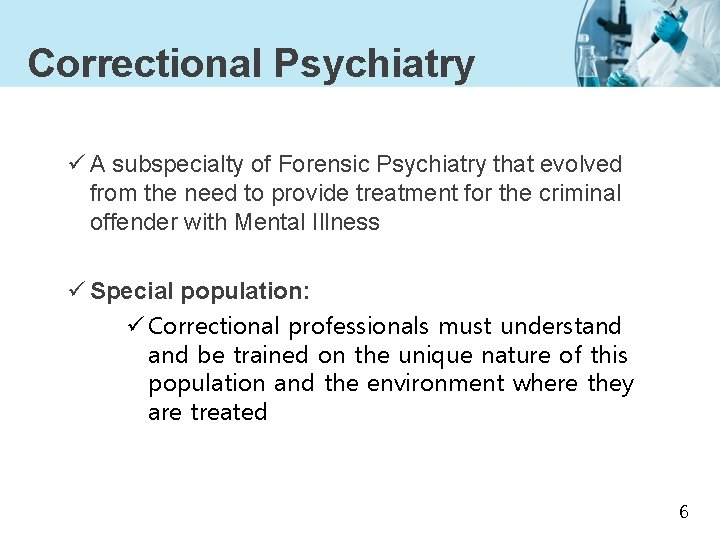 Correctional Psychiatry

✓ A subspecialty of Forensic Psychiatry that evolved from the need to provide treatment for the criminal offender with Mental Illness

✓ Special population:

✓ Correctional professionals must understand and be trained on the unique nature of this population and the environment where they are treated

6